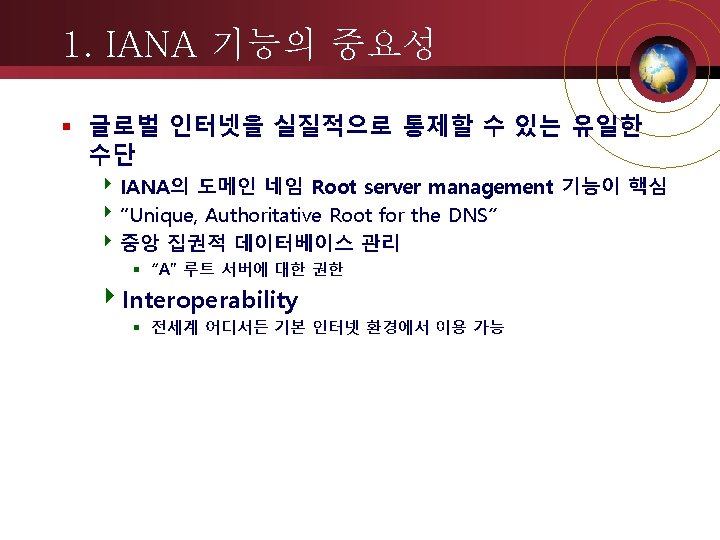 1. IANA 기능의 중요성

글로벌 인터넷을 실질적으로 통제할 수 있는 유일한 수단

IANA의 도메인 네임 Root server management 기능이 핵심

"Unique, Authoritative Root for the DNS"

중앙 집권적 데이터베이스 관리

"A" 루트 서버에 대한 권한

Interoperability

전세계 어디서든 기본 인터넷 환경에서 이용 가능